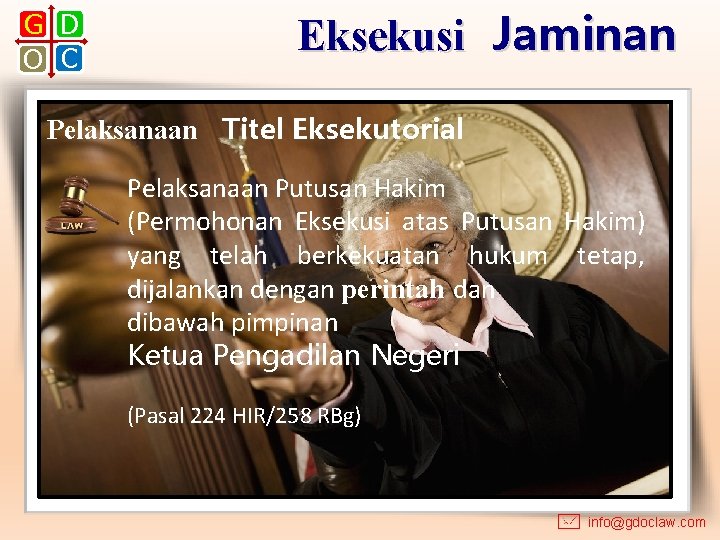 G D
O C

Eksekusi Jaminan

Pelaksanaan Titel Eksekutorial

LAW

Pelaksanaan Putusan Hakim (Permohonan Eksekusi atas Putusan Hakim) yang telah berkekuatan hukum tetap, dijalankan dengan perintah dan dibawah pimpinan

Ketua Pengadilan Negeri

(Pasal 224 HIR/258 RBg)

info@gdoclaw.com